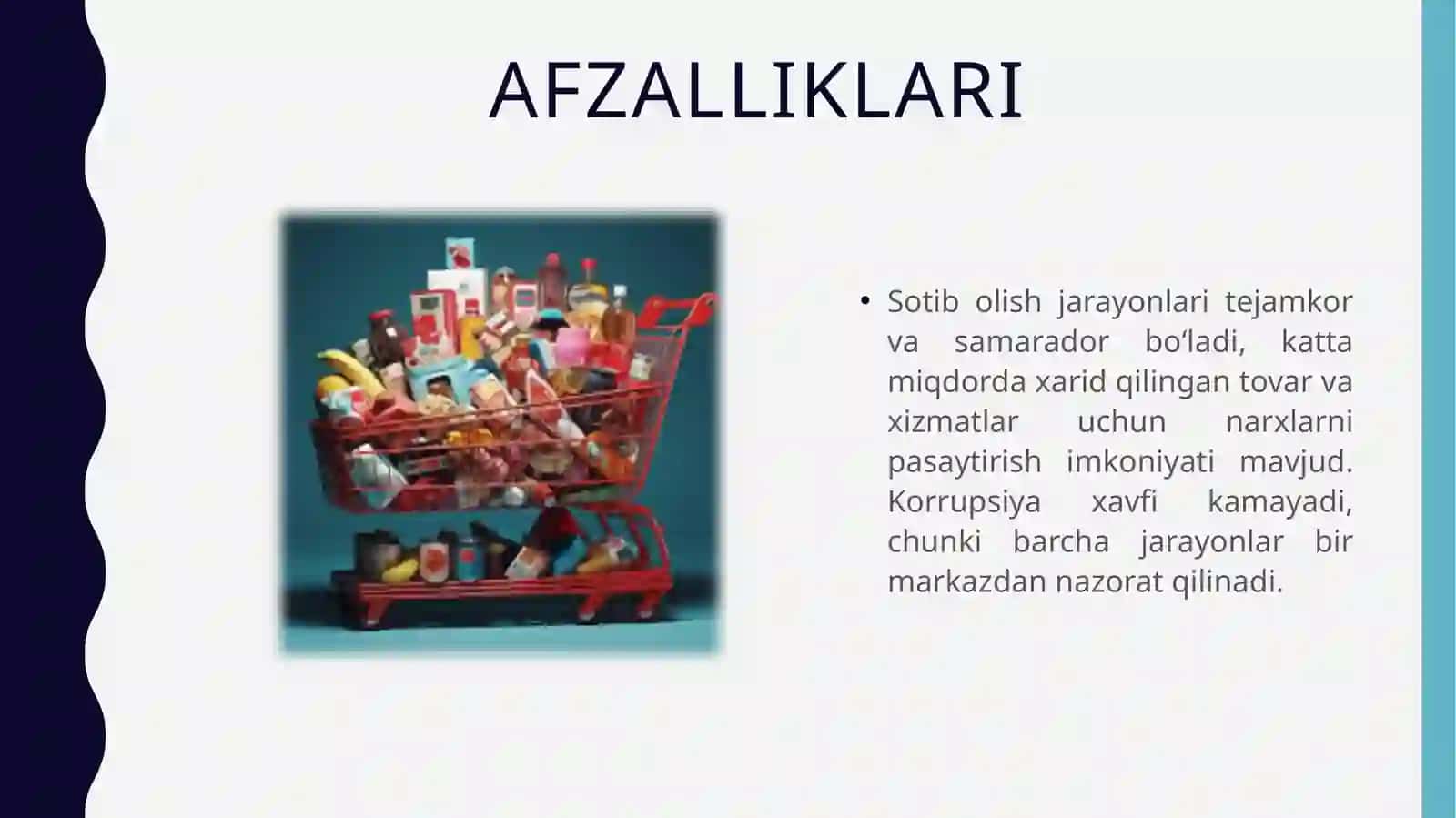 AFZALLIKLARI

• Sotib olish jarayonlari tejamkor va samarador bo‘ladi, katta miqdorda xarid qilingan tovar va xizmatlar uchun narxlarni pasaytirish imkoniyati mavjud. Korrupsiya xavfi kamayadi, chunki barcha jarayonlar bir markazdan nazorat qilinadi.